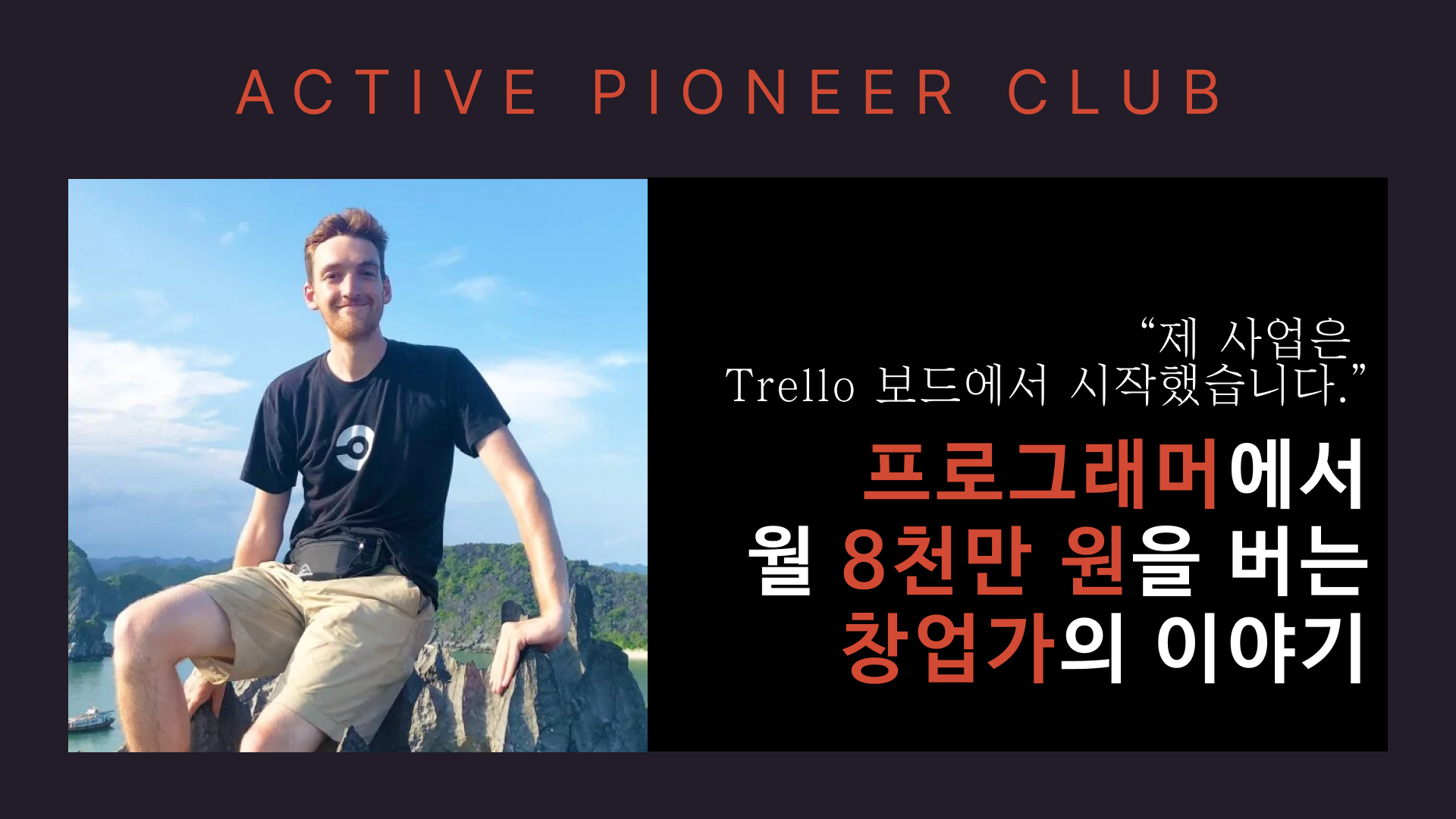 ACTIVE PIONEER CLUB

“제 사업은 Trello 보드에서 시작했습니다.”

프로그래머에서 월 8천만 원을 버는 창업가의 이야기